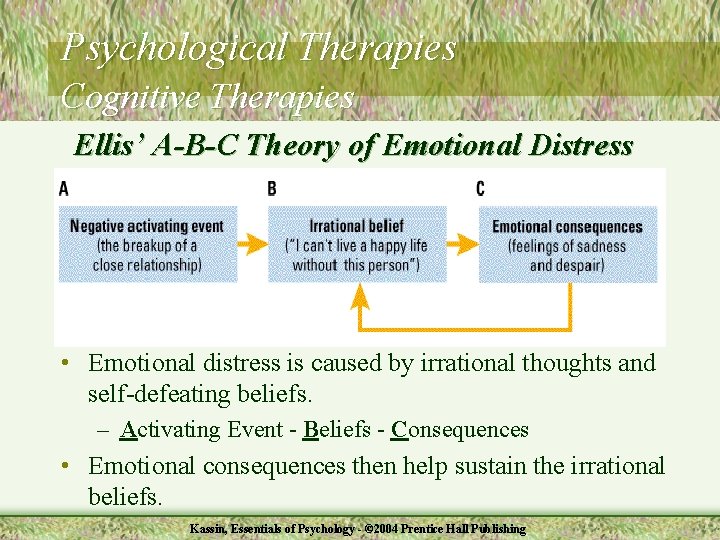 Psychological Therapies
Cognitive Therapies

Ellis' A-B-C Theory of Emotional Distress

A

Negative activating event
(the breakup of a close relationship)

B

Irrational belief
("I can't live a happy life without this person")

C

Emotional consequences
(feelings of sadness and despair)

• Emotional distress is caused by irrational thoughts and self-defeating beliefs.
– Activating Event - Beliefs - Consequences
• Emotional consequences then help sustain the irrational beliefs.

Kassin, Essentials of Psychology - ©2004 Prentice Hall Publishing